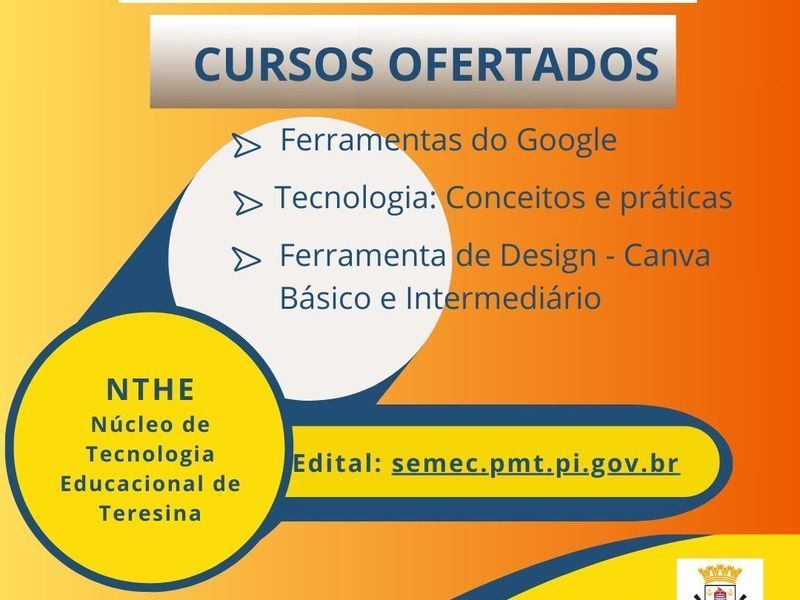 CURSOS OFERTADOS

Ferramentas do Google

Tecnologia: Conceitos e práticas

Ferramenta de Design - Canva Básico e Intermediário

NTHE
Núcleo de Tecnologia Educacional de Teresina

Edital: semec.pmt.pi.gov.br